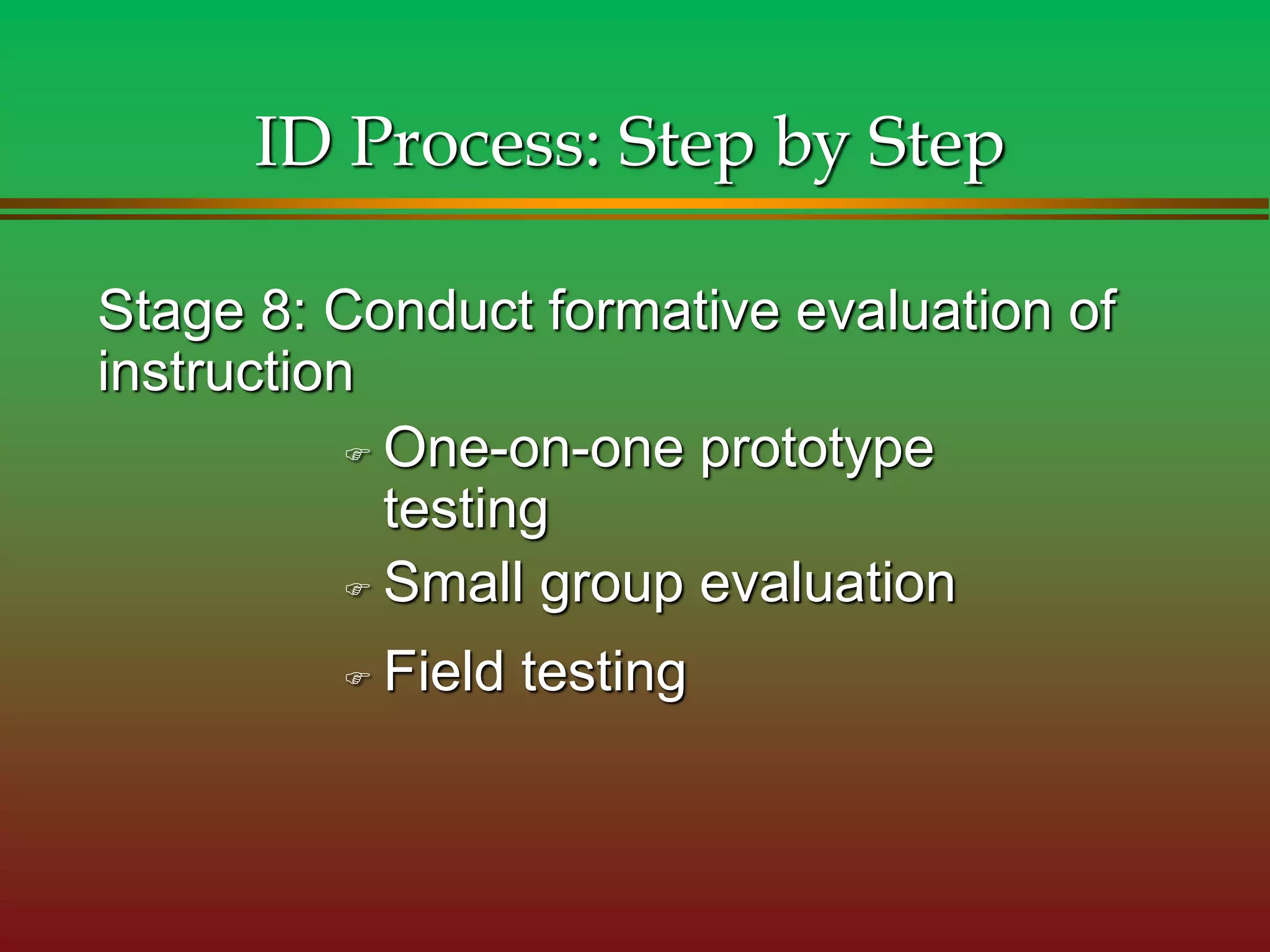 ID Process: Step by Step

Stage 8: Conduct formative evaluation of instruction

☞ One-on-one prototype testing

☞ Small group evaluation

☞ Field testing